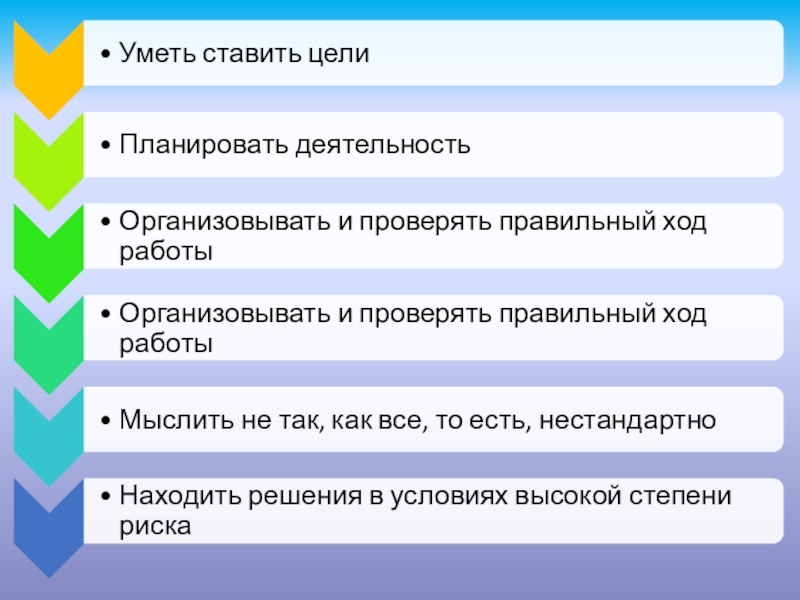 • Уметь ставить цели

• Планировать деятельность

• Организовывать и проверять правильный ход работы

• Организовывать и проверять правильный ход работы

• Мыслить не так, как все, то есть, нестандартно

• Находить решения в условиях высокой степени риска